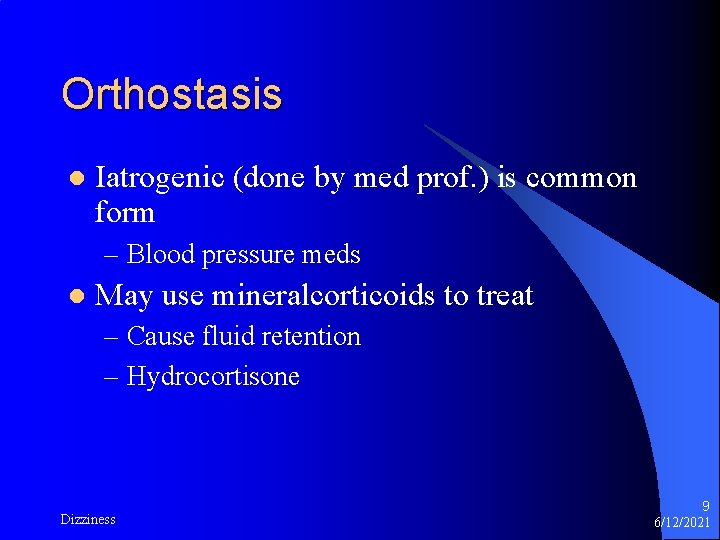 Orthostasis

- Iatrogenic (done by med prof.) is common form
  – Blood pressure meds
- May use mineralcorticoids to treat
  – Cause fluid retention
  – Hydrocortisone

Dizziness

9
6/12/2021